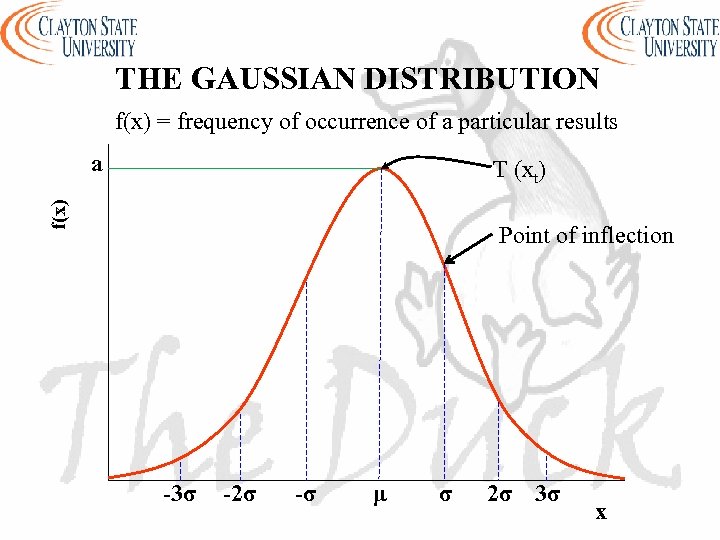 CLAYTON STATE UNIVERSITY

CLAYTON STATE UNIVERSITY

THE GAUSSIAN DISTRIBUTION

f(x) = frequency of occurrence of a particular results

a

f(x)

T ($x_t$)

Point of inflection

The Duck

-3σ -2σ -σ μ σ 2σ 3σ

x